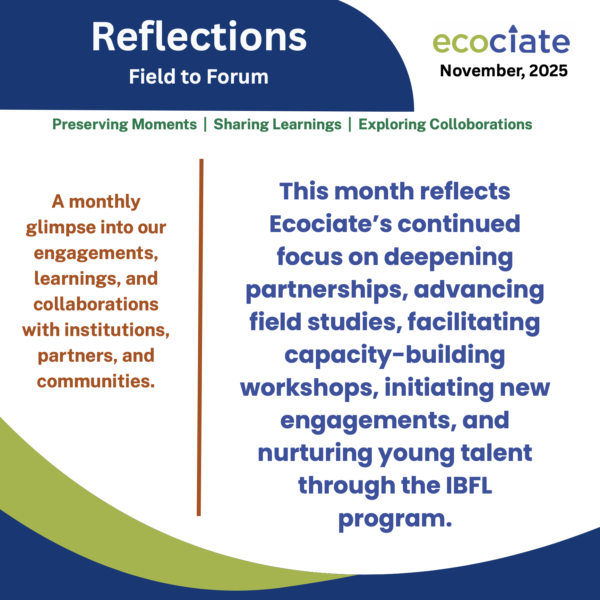 Reflections
Field to Forum

ecociate
November, 2025

Preserving Moments | Sharing Learnings | Exploring Colloborations

A monthly glimpse into our engagements, learnings, and collaborations with institutions, partners, and communities.

This month reflects Ecociate's continued focus on deepening partnerships, advancing field studies, facilitating capacity-building workshops, initiating new engagements, and nurturing young talent through the IBFL program.